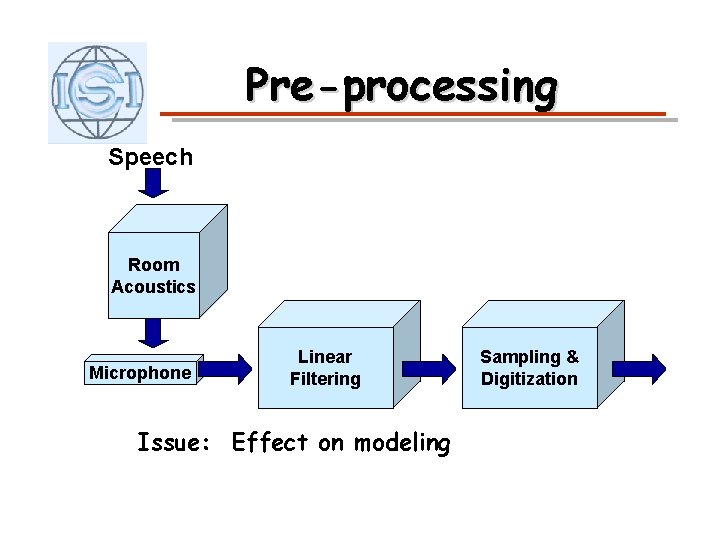 ISI

Pre-processing

Speech

Room Acoustics

Microphone

Linear Filtering

Sampling & Digitization

Issue: Effect on modeling